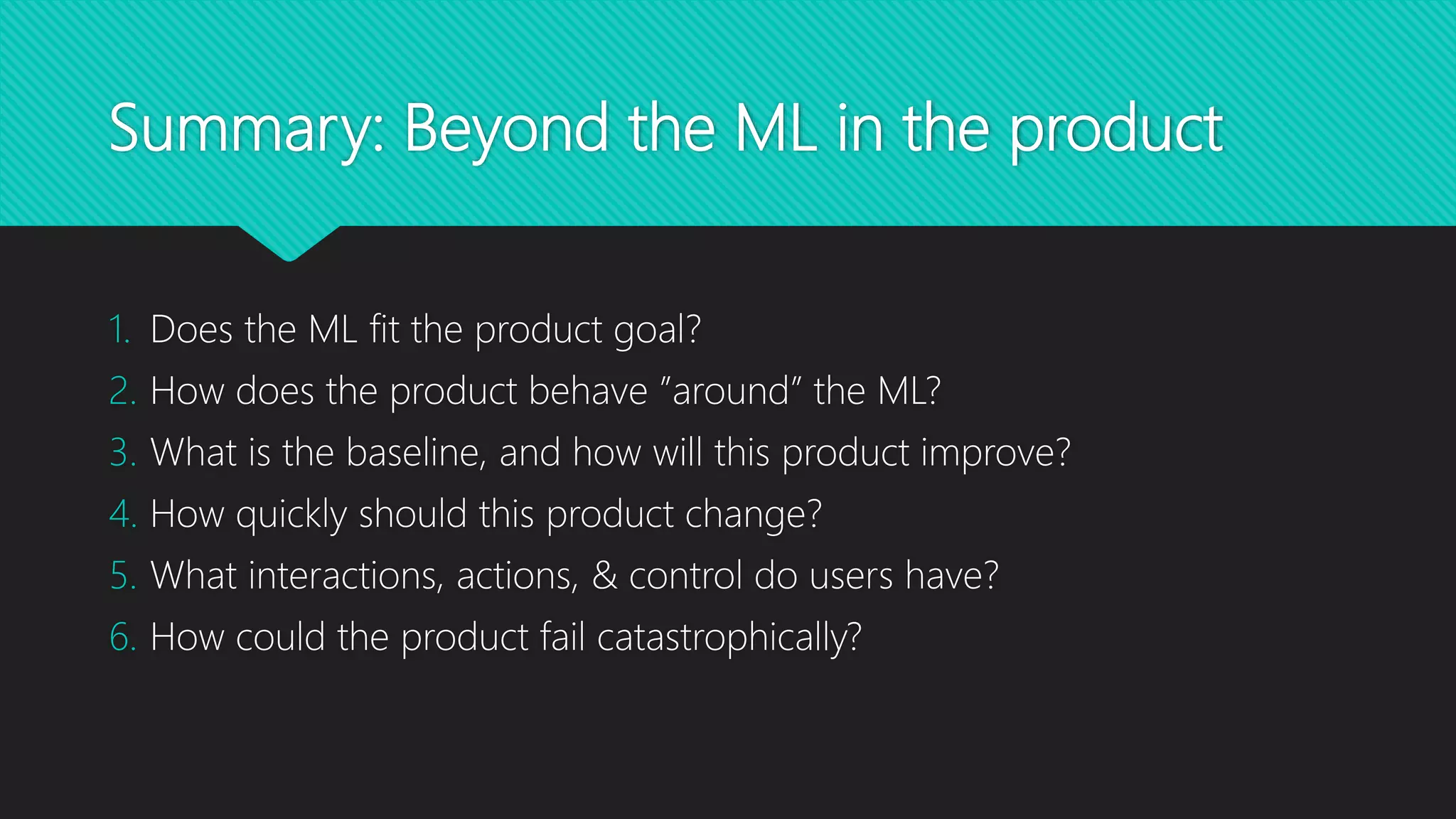 Summary: Beyond the ML in the product

1. Does the ML fit the product goal?
2. How does the product behave "around" the ML?
3. What is the baseline, and how will this product improve?
4. How quickly should this product change?
5. What interactions, actions, & control do users have?
6. How could the product fail catastrophically?